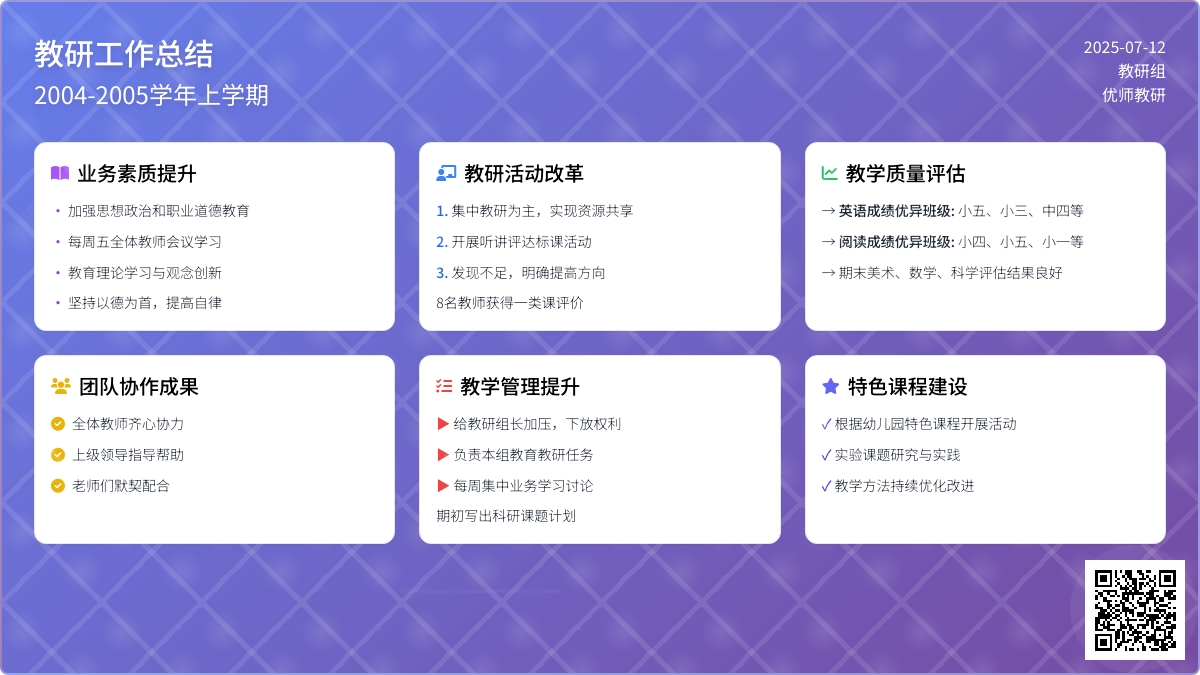 教研工作总结
2004-2005学年上学期

2025-07-12
教研组
优师教研

业务素质提升
• 加强思想政治和职业道德教育
• 每周五全体教师会议学习
• 教育理论学习与观念创新
• 坚持以德为首，提高自律

教研活动改革
1. 集中教研为主，实现资源共享
2. 开展听讲评达标课活动
3. 发现不足，明确提高方向
8名教师获得一类课评价

教学质量评估
→ 英语成绩优异班级: 小五、小三、中四等
→ 阅读成绩优异班级: 小四、小五、小一等
→ 期末美术、数学、科学评估结果良好

团队协作成果
全体教师齐心协力
上级领导指导帮助
老师们默契配合

教学管理提升
▶ 给教研组长加压，下放权利
▶ 负责本组教育教研任务
▶ 每周集中业务学习讨论
期初写出科研课题计划

特色课程建设
✓ 根据幼儿园特色课程开展活动
✓ 实验课题研究与实践
✓ 教学方法持续优化改进